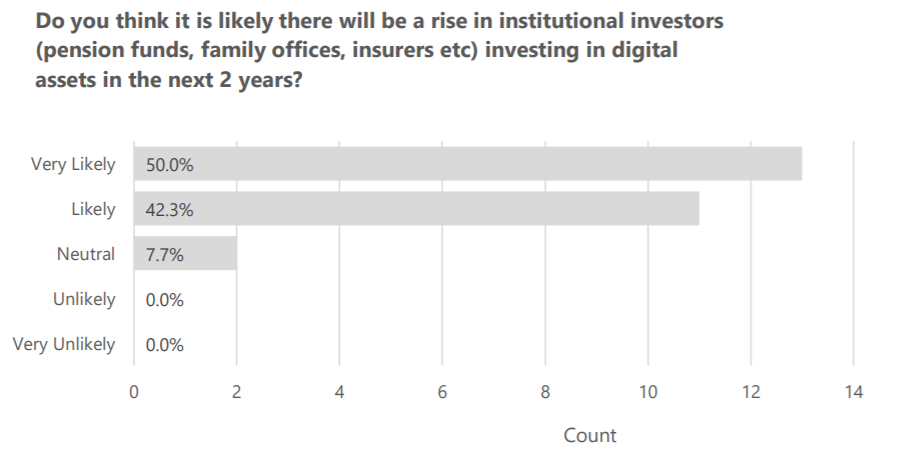 Do you think it is likely there will be a rise in institutional investors (pension funds, family offices, insurers etc) investing in digital assets in the next 2 years?

Very Likely 50.0%
Likely 42.3%
Neutral 7.7%
Unlikely 0.0%
Very Unlikely 0.0%

0 2 4 6 8 10 12 14

Count